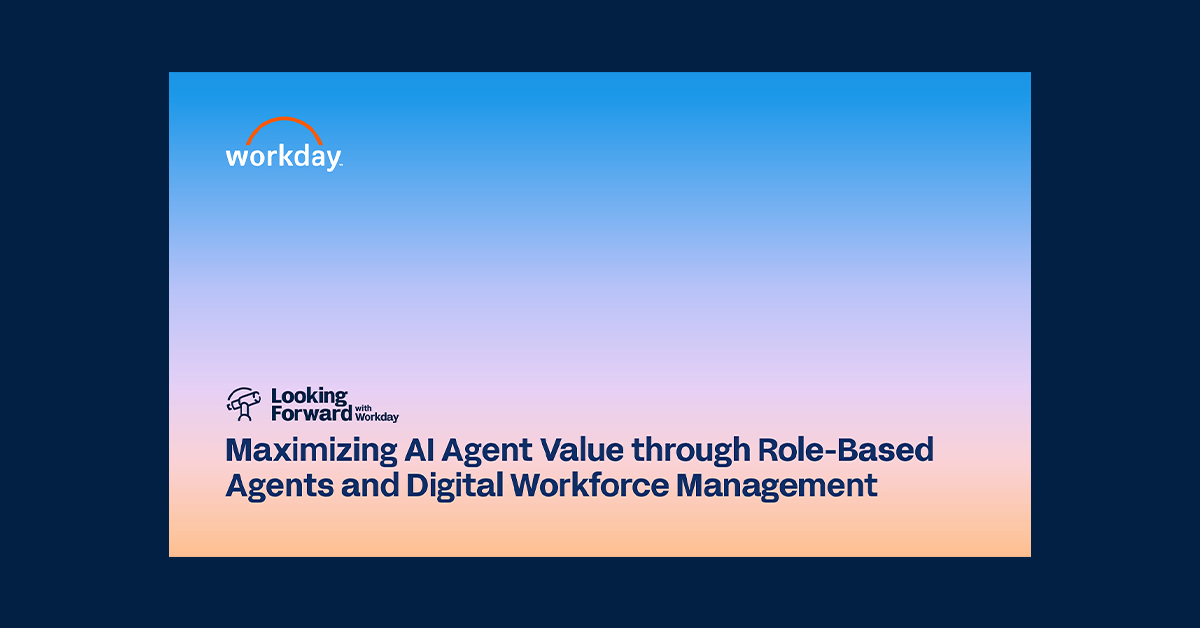 workday.

Looking Forward with Workday

Maximizing AI Agent Value through Role-Based Agents and Digital Workforce Management